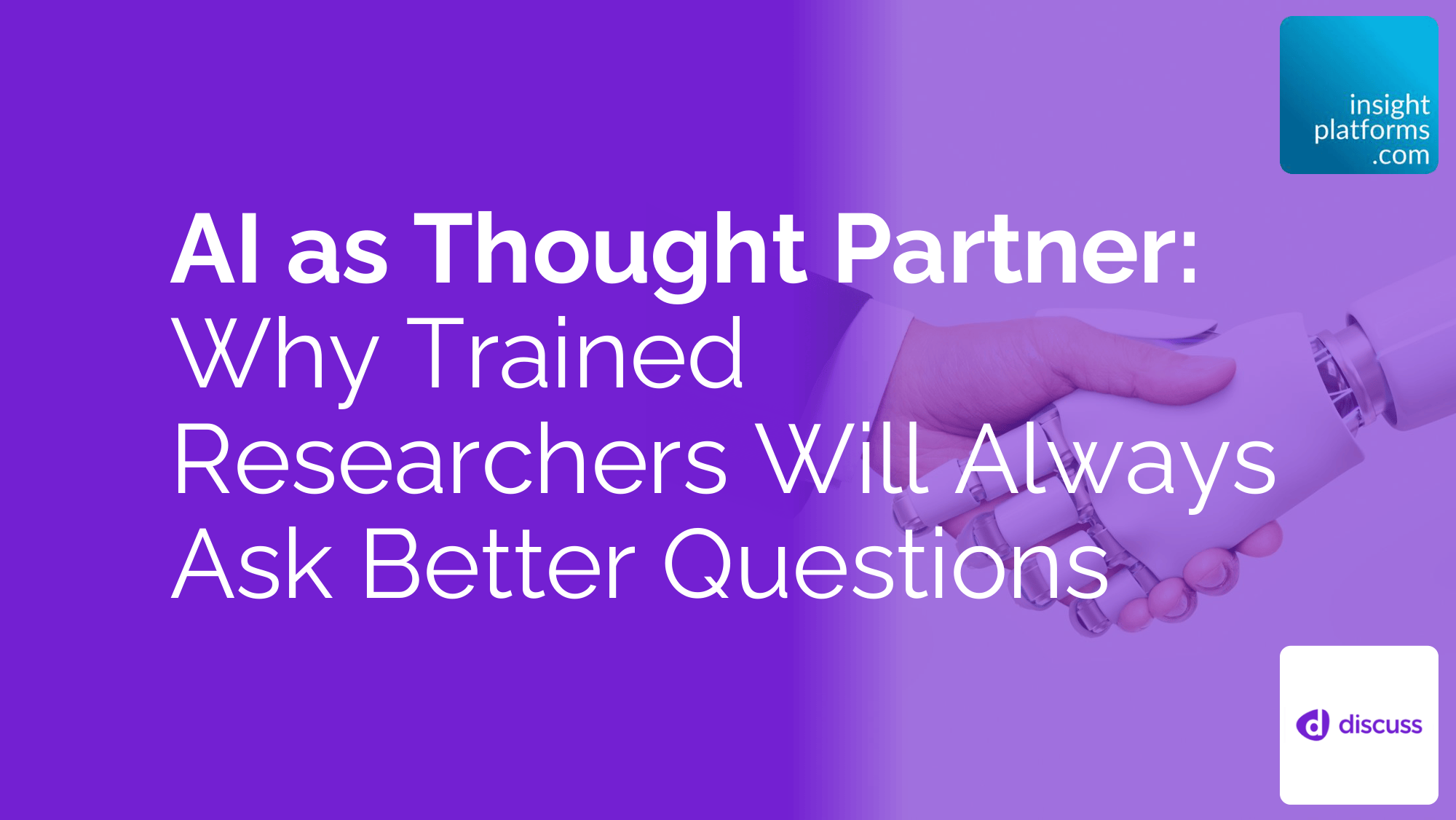 insight platforms .com

AI as Thought Partner: Why Trained Researchers Will Always Ask Better Questions

discuss